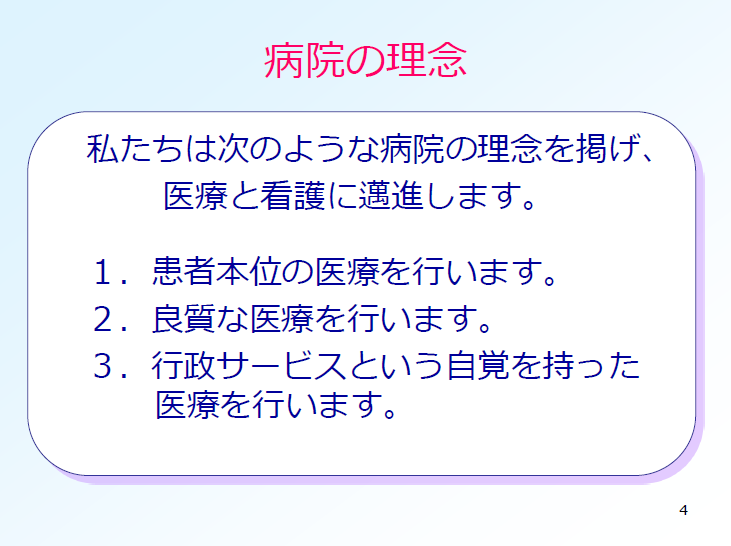 病院の理念

私たちは次のような病院の理念を掲げ、医療と看護に邁進します。

１．患者本位の医療を行います。
２．良質な医療を行います。
３．行政サービスという自覚を持った医療を行います。

4